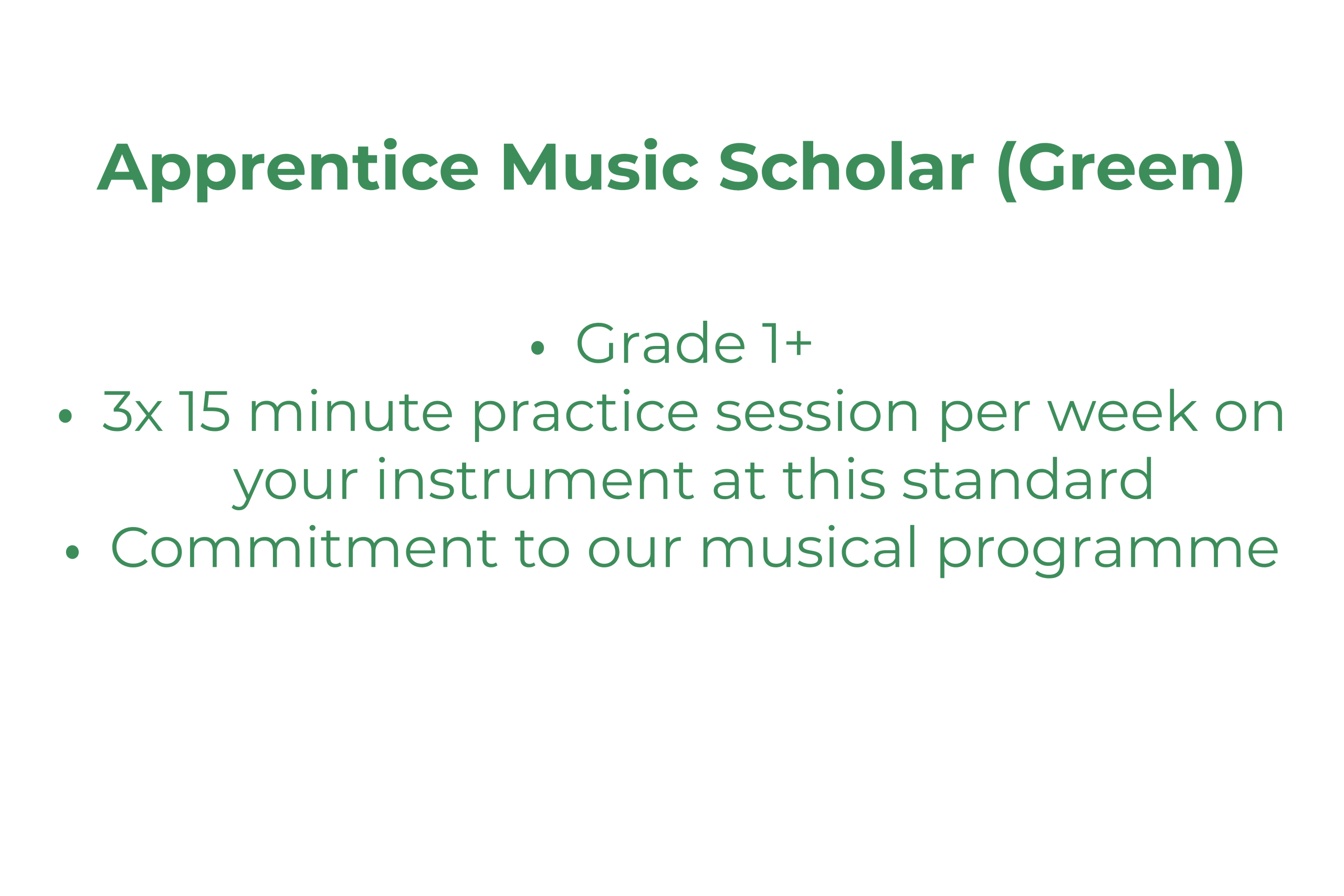 Apprentice Music Scholar (Green)

• Grade 1+
• 3x 15 minute practice session per week on your instrument at this standard
• Commitment to our musical programme